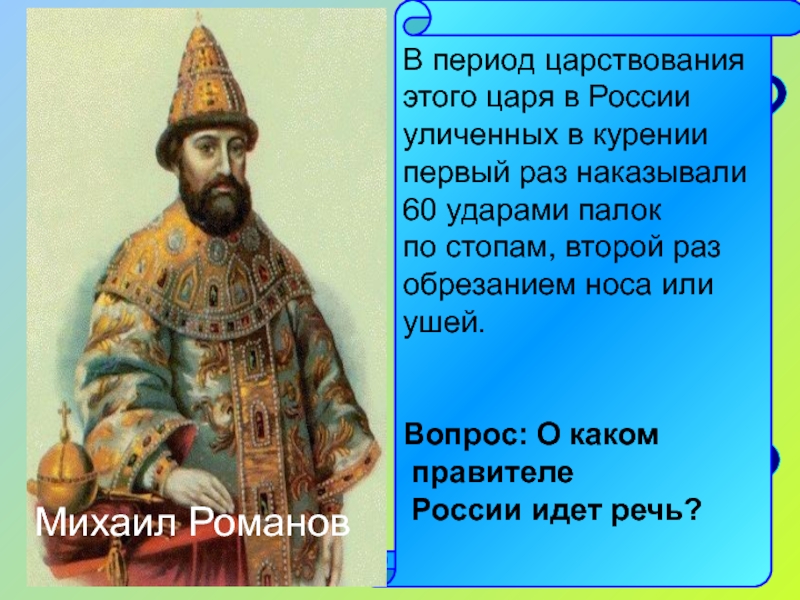 В период царствования этого царя в России уличенных в курении первый раз наказывали 60 ударами палок по стопам, второй раз обрезанием носа или ушей.

Вопрос: О каком правителе России идет речь?

Михаил Романов